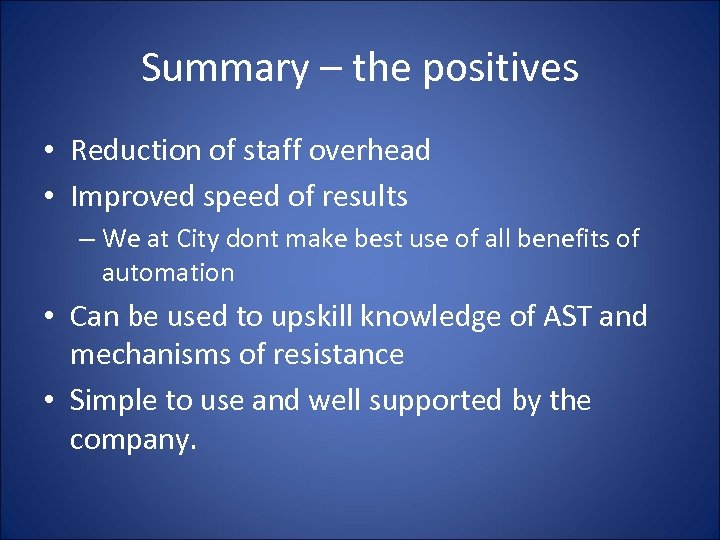 Summary – the positives

• Reduction of staff overhead
• Improved speed of results
– We at City dont make best use of all benefits of automation
• Can be used to upskill knowledge of AST and mechanisms of resistance
• Simple to use and well supported by the company.